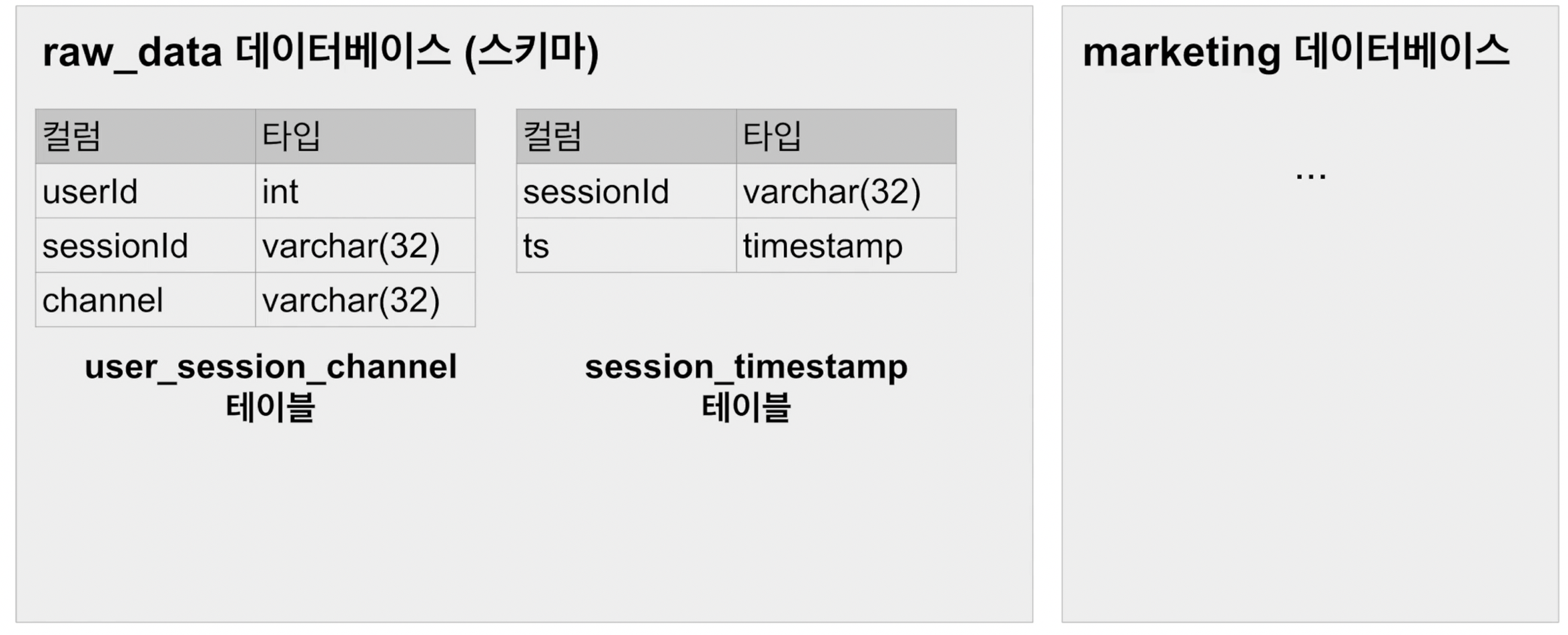 raw_data 데이터베이스 (스키마)

| 컬럼 | 타입 |
|---|---|
| userId | int |
| sessionId | varchar(32) |
| channel | varchar(32) |

user_session_channel 테이블

| 컬럼 | 타입 |
|---|---|
| sessionId | varchar(32) |
| ts | timestamp |

session_timestamp 테이블

marketing 데이터베이스

...